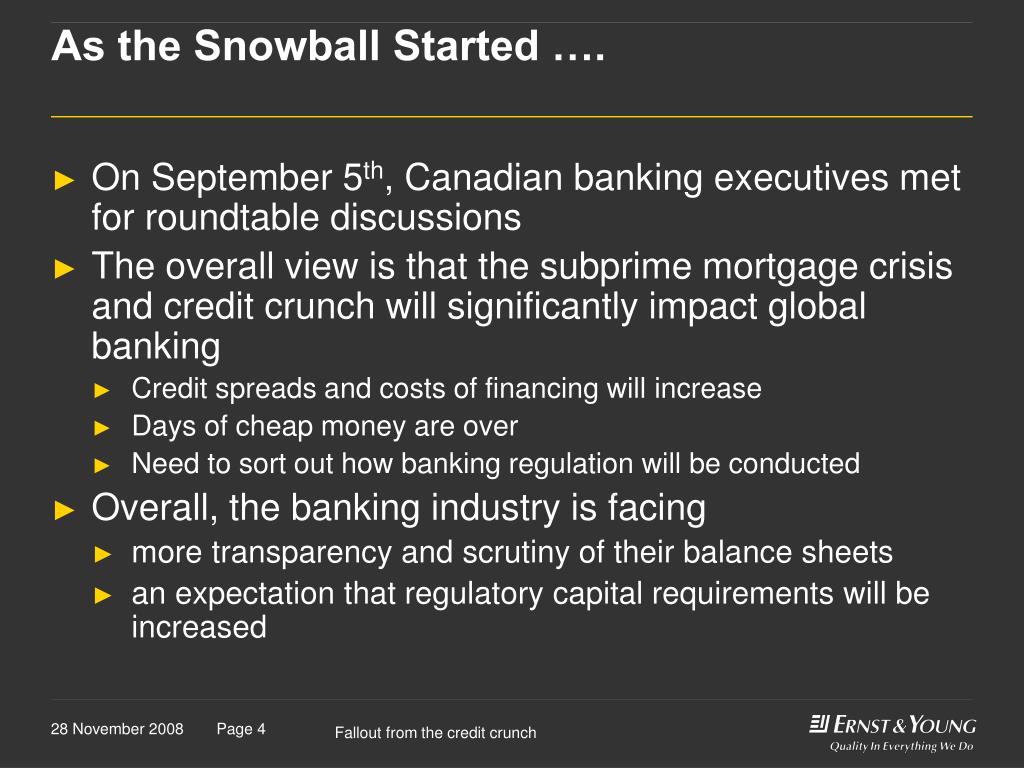 As the Snowball Started ….

► On September 5$^{th}$, Canadian banking executives met for roundtable discussions

► The overall view is that the subprime mortgage crisis and credit crunch will significantly impact global banking

► Credit spreads and costs of financing will increase

► Days of cheap money are over

► Need to sort out how banking regulation will be conducted

► Overall, the banking industry is facing

► more transparency and scrutiny of their balance sheets

► an expectation that regulatory capital requirements will be increased

28 November 2008 Page 4 Fallout from the credit crunch

ERNST & YOUNG
Quality In Everything We Do